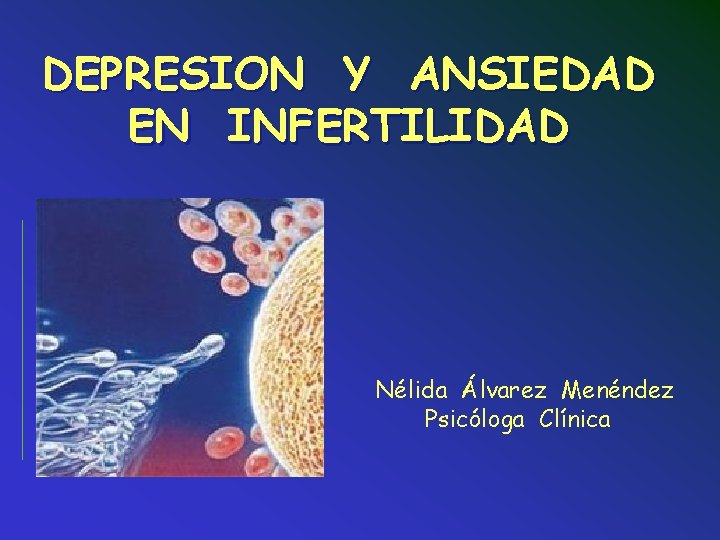 DEPRESION Y ANSIEDAD EN INFERTILIDAD

Nélida Álvarez Menéndez
Psicóloga Clínica